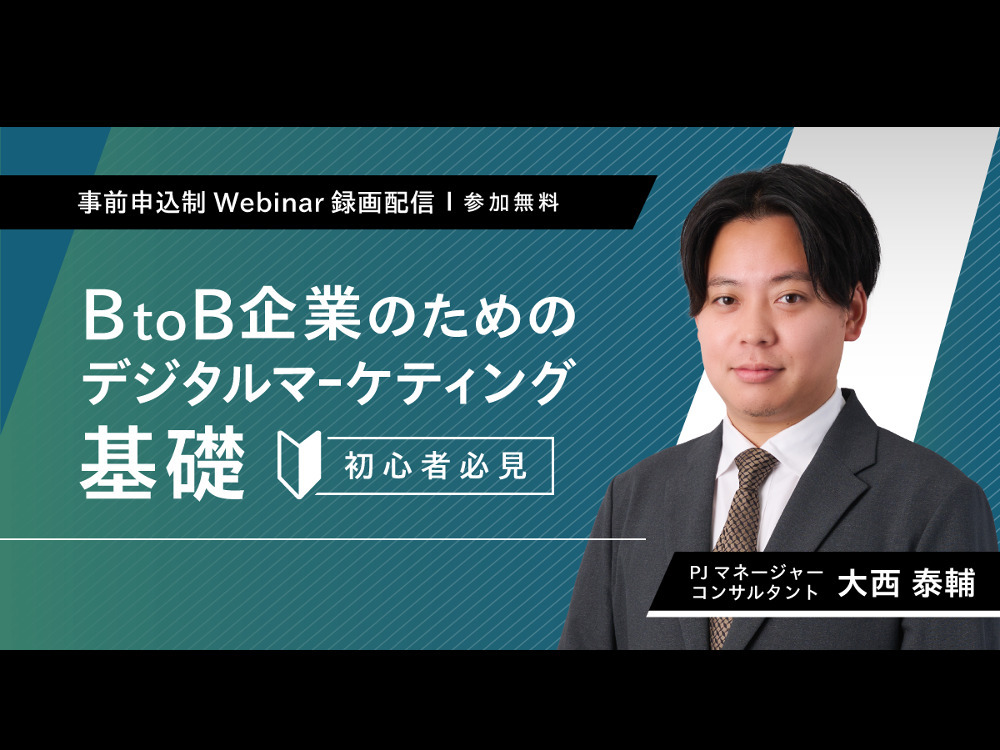 事前申込制 Webinar 録画配信 | 参加無料

BtoB企業のための
デジタルマーケティング
基礎

初心者必見

PJ マネージャー
コンサルタント
大西 泰輔